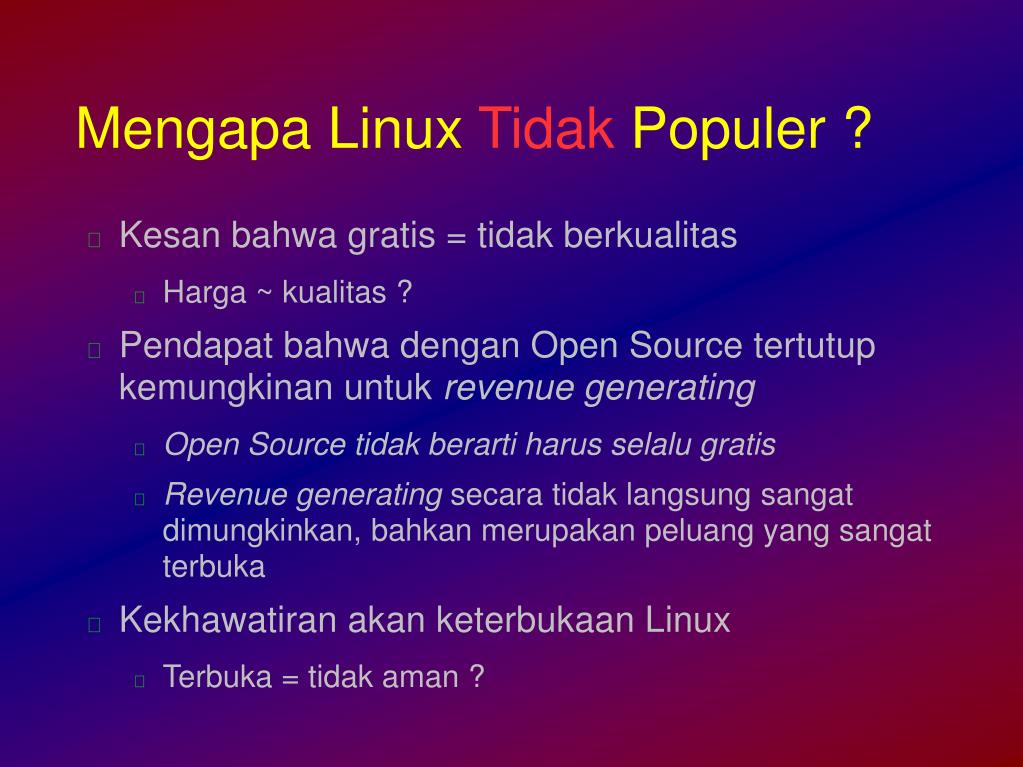 Mengapa Linux Tidak Populer ?

Kesan bahwa gratis = tidak berkualitas

Harga ~ kualitas ?

Pendapat bahwa dengan Open Source tertutup kemungkinan untuk revenue generating

Open Source tidak berarti harus selalu gratis

Revenue generating secara tidak langsung sangat dimungkinkan, bahkan merupakan peluang yang sangat terbuka

Kekhawatiran akan keterbukaan Linux

Terbuka = tidak aman ?